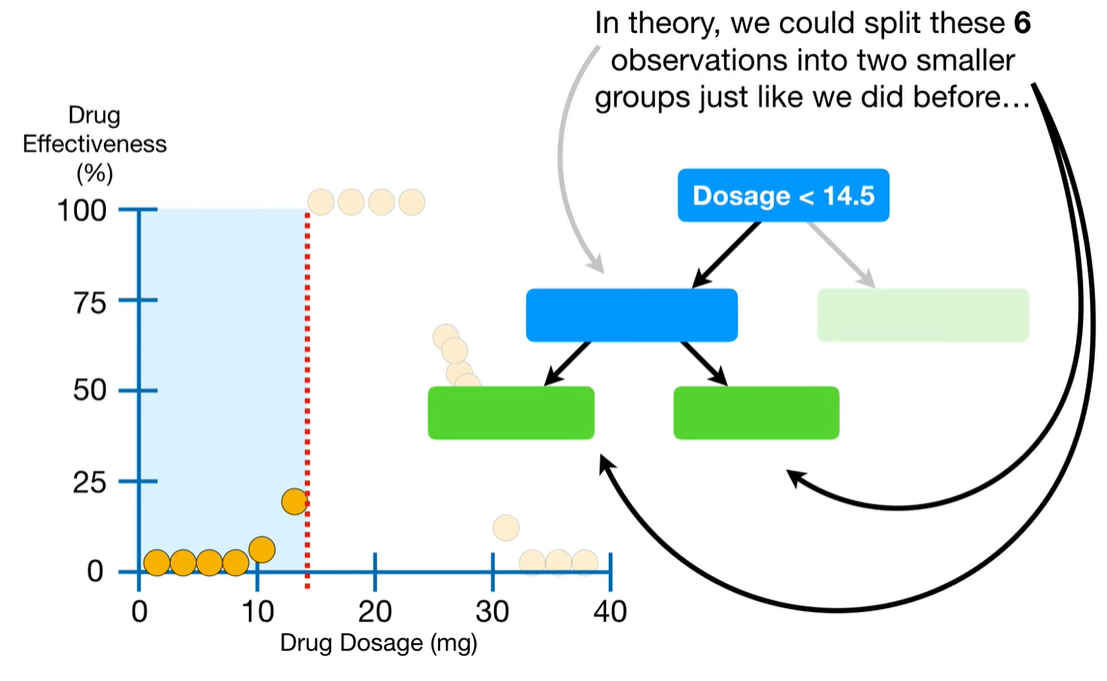 In theory, we could split these **6** observations into two smaller groups just like we did before…

Drug Effectiveness (%)

100
75
50
25
0

0 10 20 30 40

Drug Dosage (mg)

Dosage < 14.5